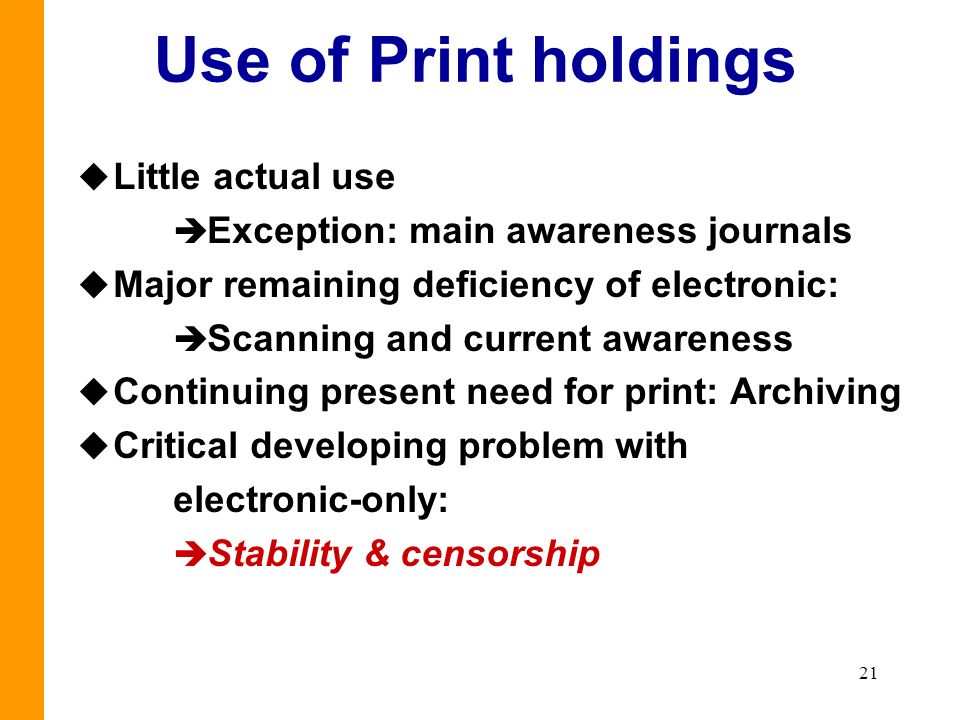 Use of Print holdings

◆Little actual use

➔Exception: main awareness journals

◆Major remaining deficiency of electronic:

➔Scanning and current awareness

◆Continuing present need for print: Archiving

◆Critical developing problem with electronic-only:

➔Stability & censorship

21